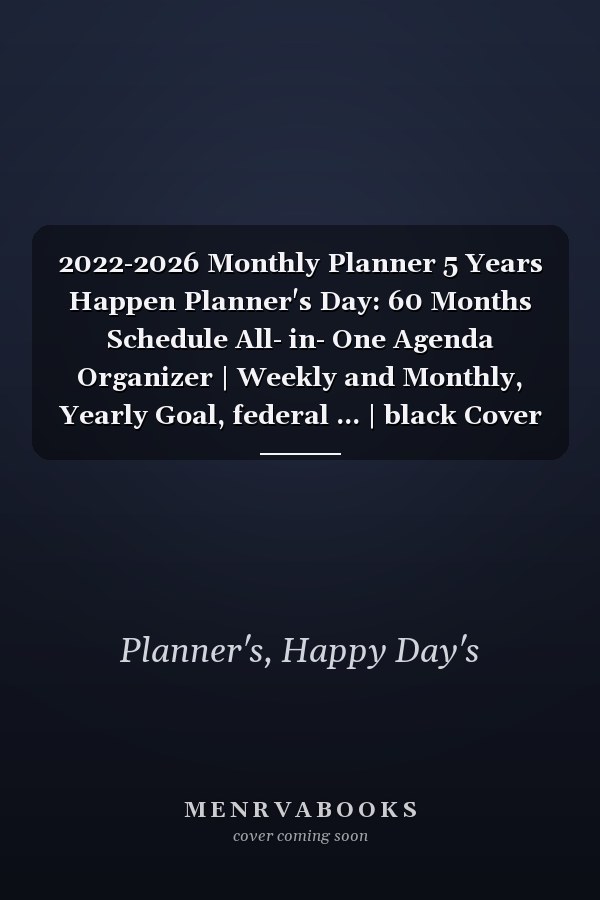 2022-2026 Monthly Planner 5 Years Happen Planner's Day: 60 Months Schedule All- in- One Agenda Organizer | Weekly and Monthly, Yearly Goal, federal ... | black Cover

Planner's, Happy Day's

MENRVABOOKS
cover coming soon